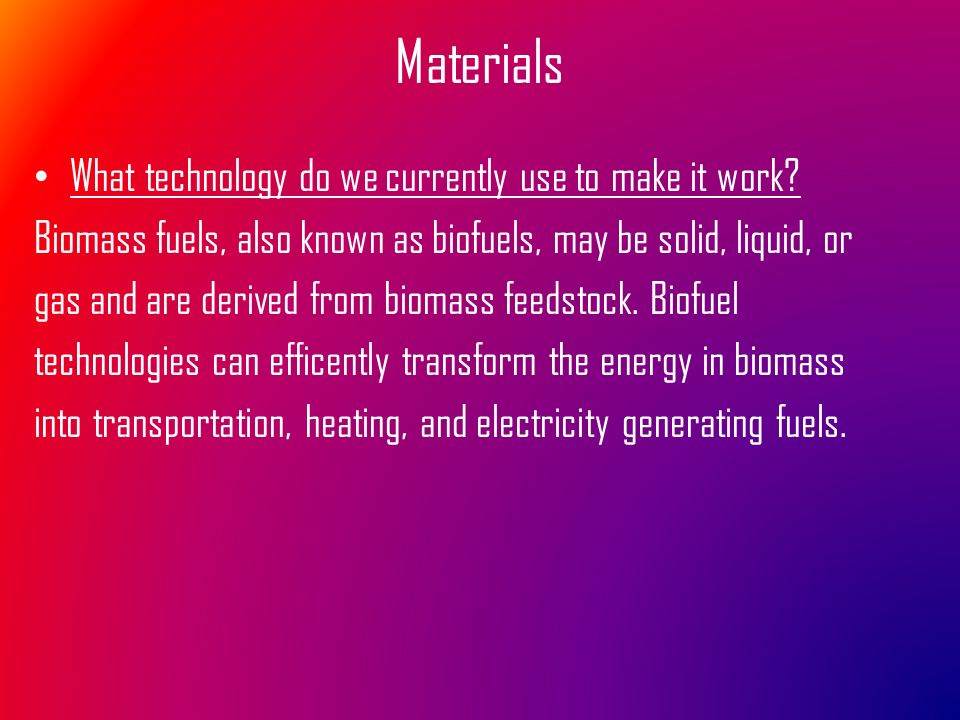 Materials

• What technology do we currently use to make it work?

Biomass fuels, also known as biofuels, may be solid, liquid, or gas and are derived from biomass feedstock. Biofuel technologies can efficently transform the energy in biomass into transportation, heating, and electricity generating fuels.